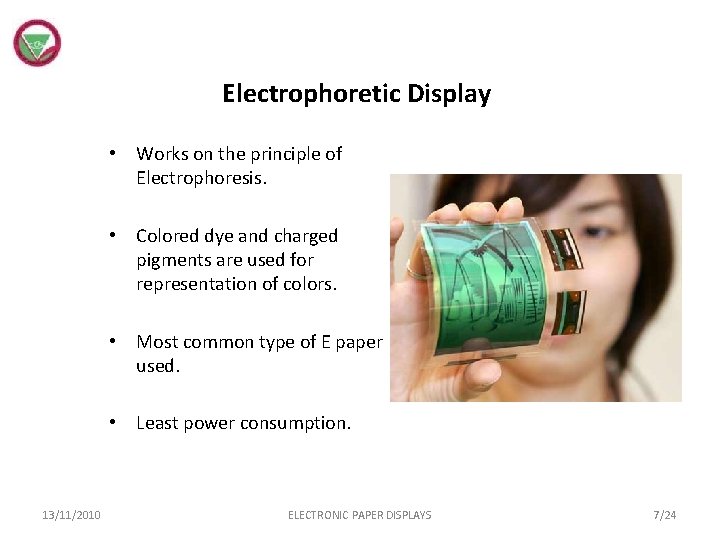 Electrophoretic Display

• Works on the principle of Electrophoresis.

• Colored dye and charged pigments are used for representation of colors.

• Most common type of E paper used.

• Least power consumption.

13/11/2010

ELECTRONIC PAPER DISPLAYS

7/24